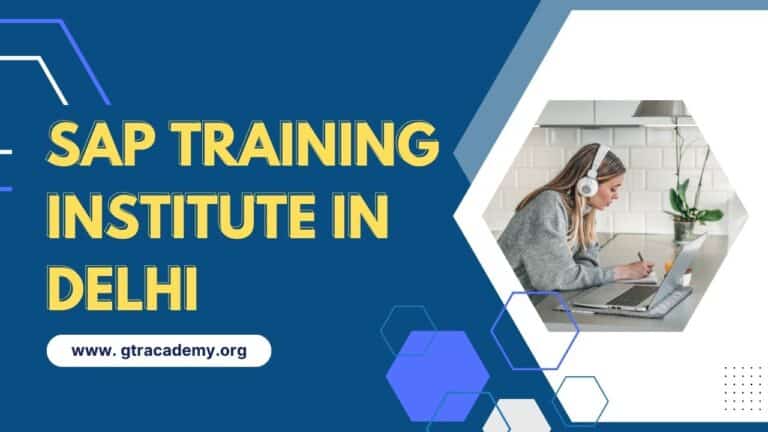 SAP TRAINING INSTITUTE IN DELHI

www. gtracademy.org